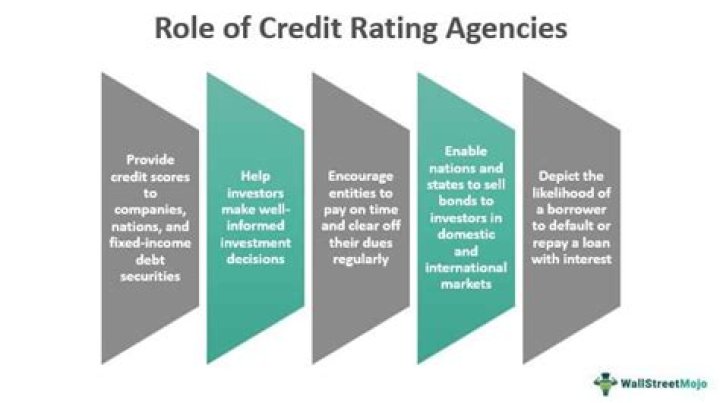 Role of Credit Rating Agencies

Provide credit scores to companies, nations, and fixed-income debt securities

Help investors make well-informed investment decisions

Encourage entities to pay on time and clear off their dues regularly

Enable nations and states to sell bonds to investors in domestic and international markets

Depict the likelihood of a borrower to default or repay a loan with interest

WallStreetMojo